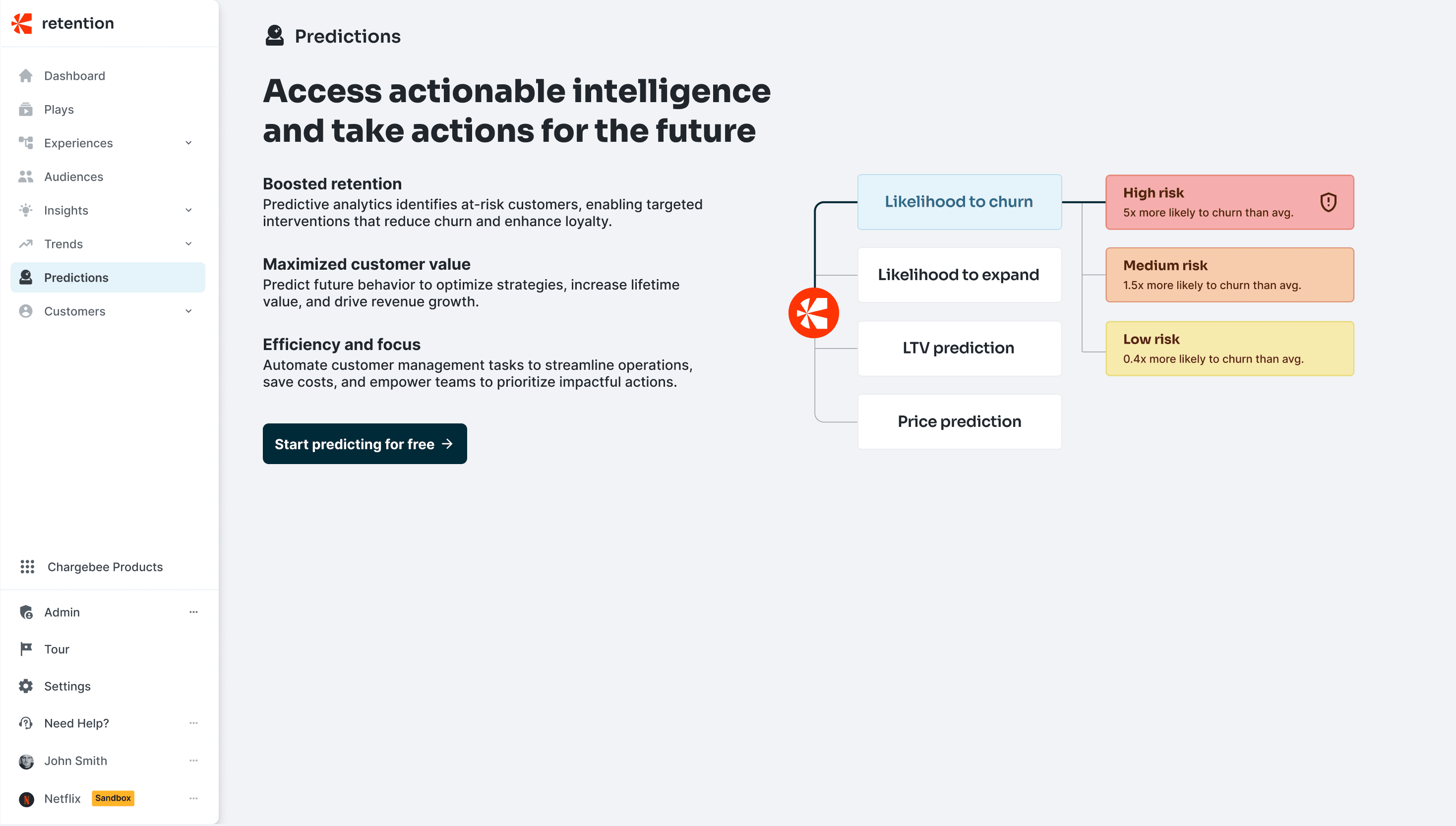 retention

Dashboard
Plays
Experiences
Audiences
Insights
Trends
Predictions
Customers

Chargebee Products

Admin
Tour
Settings
Need Help?
John Smith
Netflix Sandbox

Predictions

Access actionable intelligence and take actions for the future

Boosted retention
Predictive analytics identifies at-risk customers, enabling targeted interventions that reduce churn and enhance loyalty.

Maximized customer value
Predict future behavior to optimize strategies, increase lifetime value, and drive revenue growth.

Efficiency and focus
Automate customer management tasks to streamline operations, save costs, and empower teams to prioritize impactful actions.

Start predicting for free →

Likelihood to churn
Likelihood to expand
LTV prediction
Price prediction

High risk
5x more likely to churn than avg.

Medium risk
1.5x more likely to churn than avg.

Low risk
0.4x more likely to churn than avg.